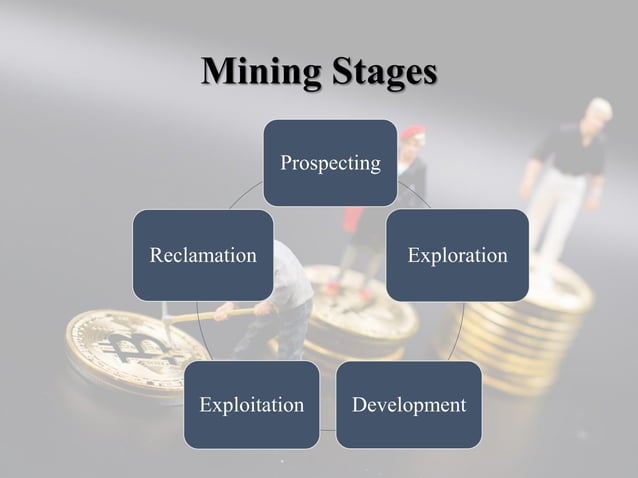 Mining Stages

Prospecting

Exploration

Development

Exploitation

Reclamation